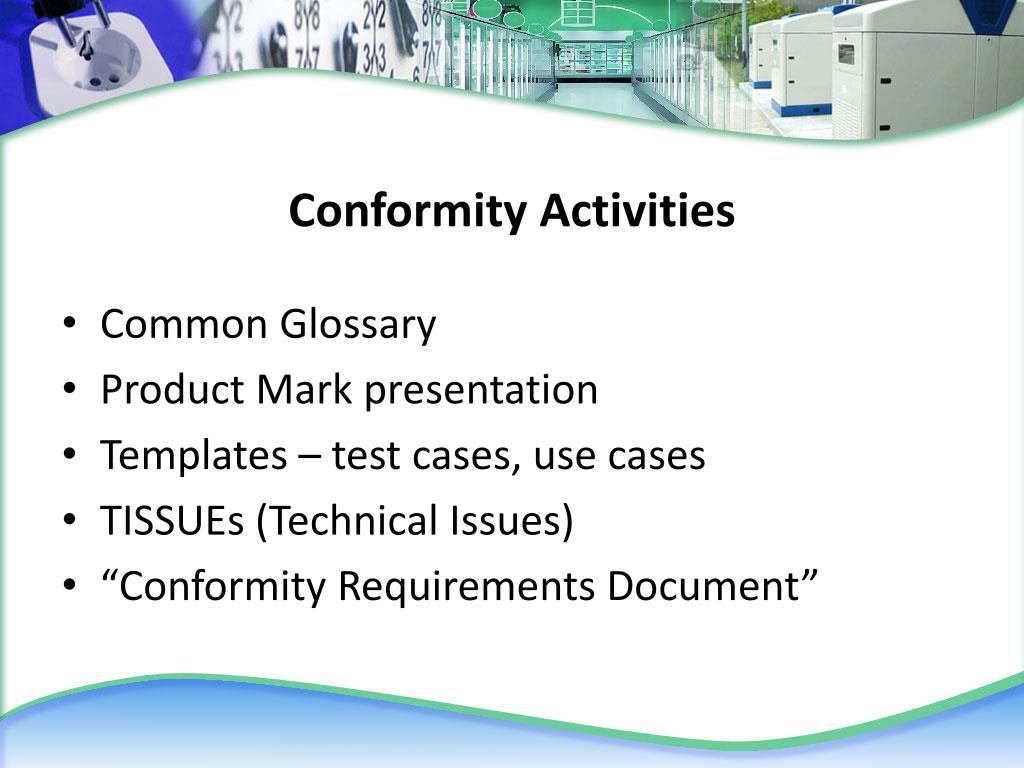 Conformity Activities

• Common Glossary
• Product Mark presentation
• Templates – test cases, use cases
• TISSUEs (Technical Issues)
• “Conformity Requirements Document”